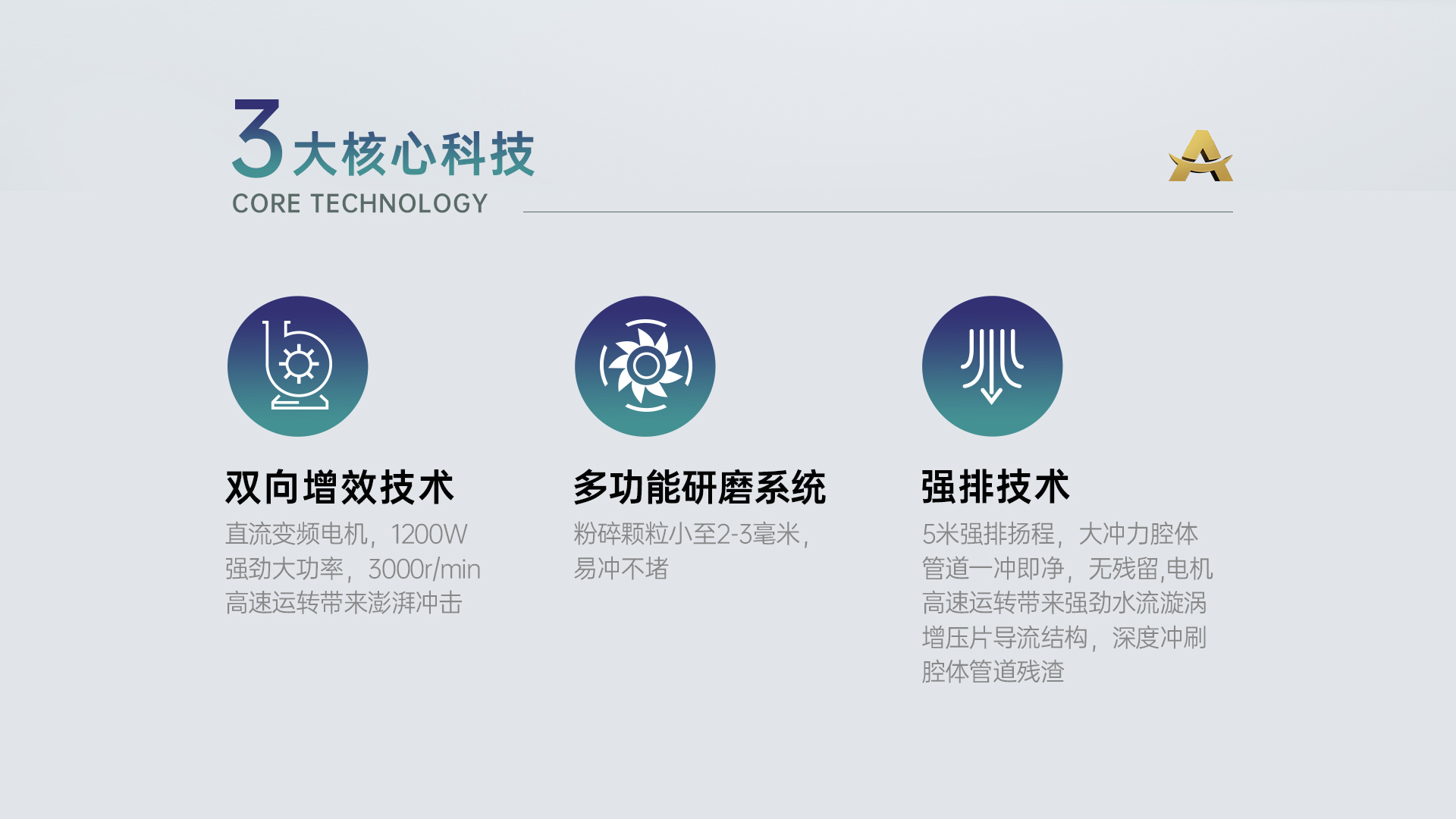 3大核心科技
CORE TECHNOLOGY

双向增效技术
直流变频电机，1200W
强劲大功率，3000r/min
高速运转带来澎湃冲击

多功能研磨系统
粉碎颗粒小至2-3毫米，
易冲不堵

强排技术
5米强排扬程，大冲力腔体
管道一冲即净，无残留,电机
高速运转带来强劲水流漩涡
增压片导流结构，深度冲刷
腔体管道残渣